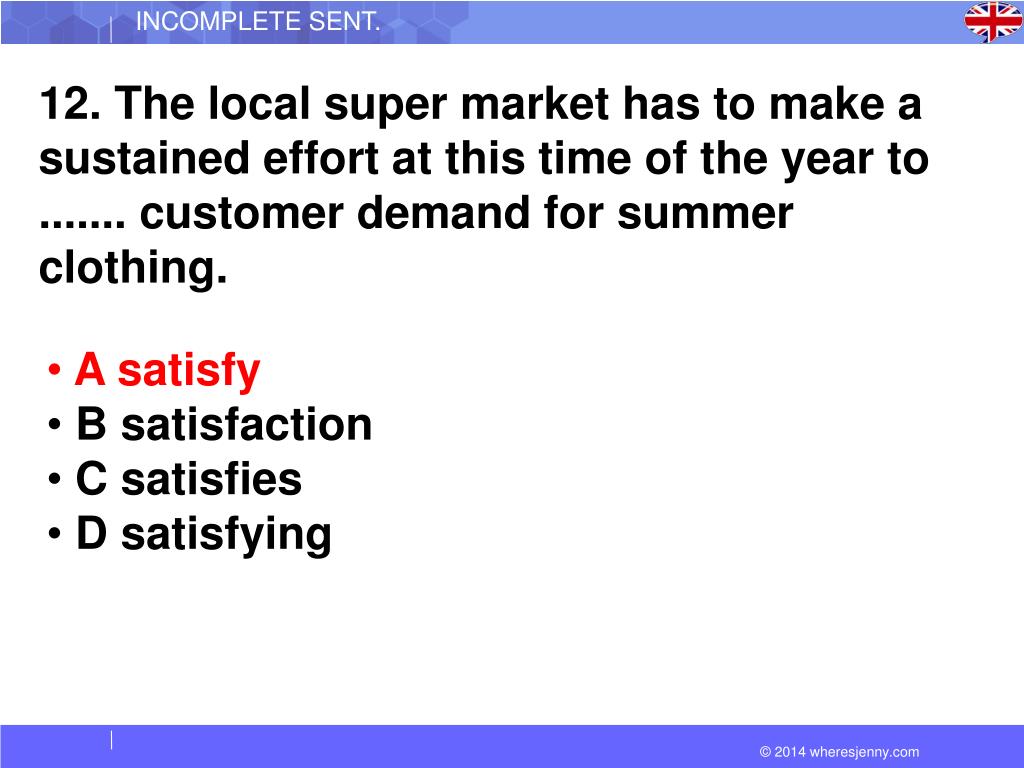 INCOMPLETE SENT.

12. The local super market has to make a sustained effort at this time of the year to ....... customer demand for summer clothing.

• A satisfy
• B satisfaction
• C satisfies
• D satisfying

© 2014 wheresjenny.com